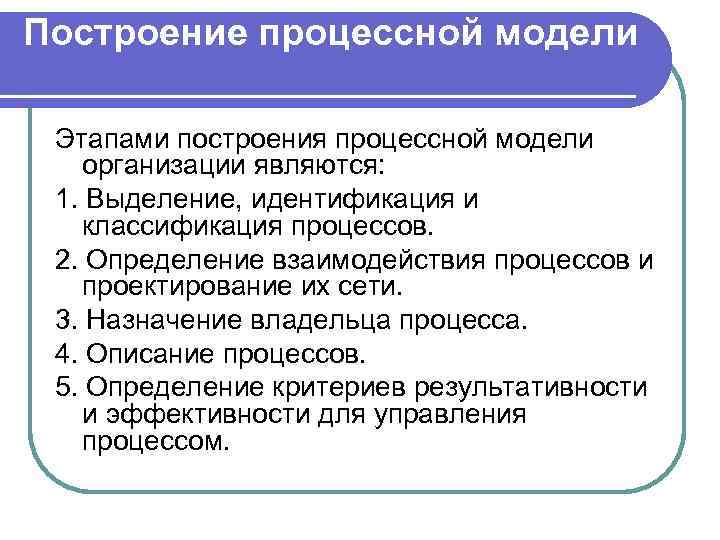 Построение процессной модели

Этапами построения процессной модели организации являются:

1. Выделение, идентификация и классификация процессов.

2. Определение взаимодействия процессов и проектирование их сети.

3. Назначение владельца процесса.

4. Описание процессов.

5. Определение критериев результативности и эффективности для управления процессом.